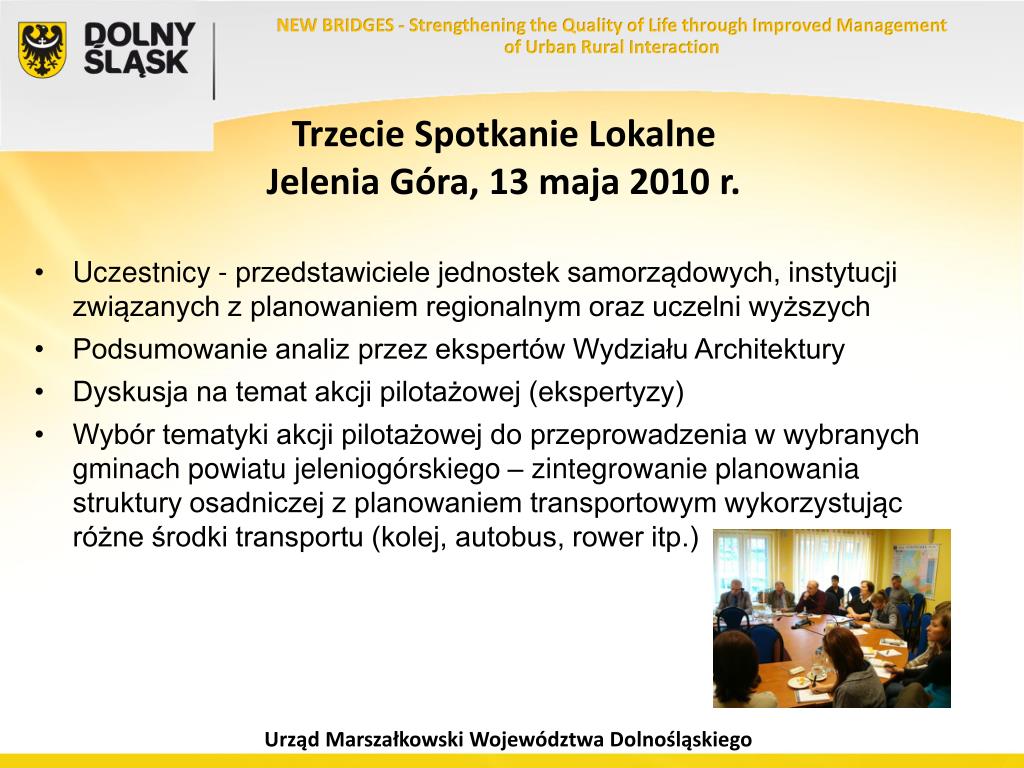 DOLNY ŚLĄSK

NEW BRIDGES - Strengthening the Quality of Life through Improved Management of Urban Rural Interaction

Trzecie Spotkanie Lokalne
Jelenia Góra, 13 maja 2010 r.

• Uczestnicy - przedstawiciele jednostek samorządowych, instytucji związanych z planowaniem regionalnym oraz uczelni wyższych
• Podsumowanie analiz przez ekspertów Wydziału Architektury
• Dyskusja na temat akcji pilotażowej (ekspertyzy)
• Wybór tematyki akcji pilotażowej do przeprowadzenia w wybranych gminach powiatu jeleniogórskiego – zintegrowanie planowania struktury osadniczej z planowaniem transportowym wykorzystując różne środki transportu (kolej, autobus, rower itp.)

Urząd Marszałkowski Województwa Dolnośląskiego